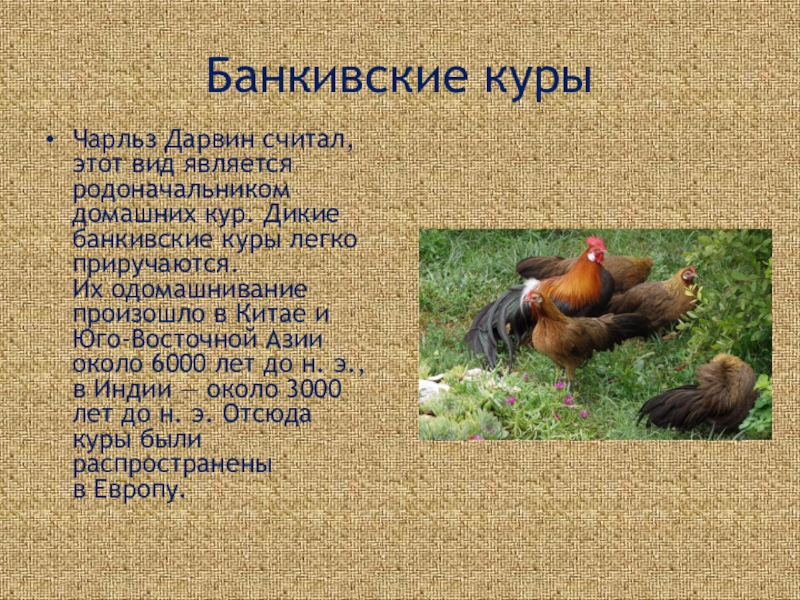 Банкивские куры

• Чарльз Дарвин считал, этот вид является родоначальником домашних кур. Дикие банкивские куры легко приручаются.
Их одомашнивание произошло в Китае и Юго-Восточной Азии около 6000 лет до н. э., в Индии — около 3000 лет до н. э. Отсюда куры были распространены в Европу.